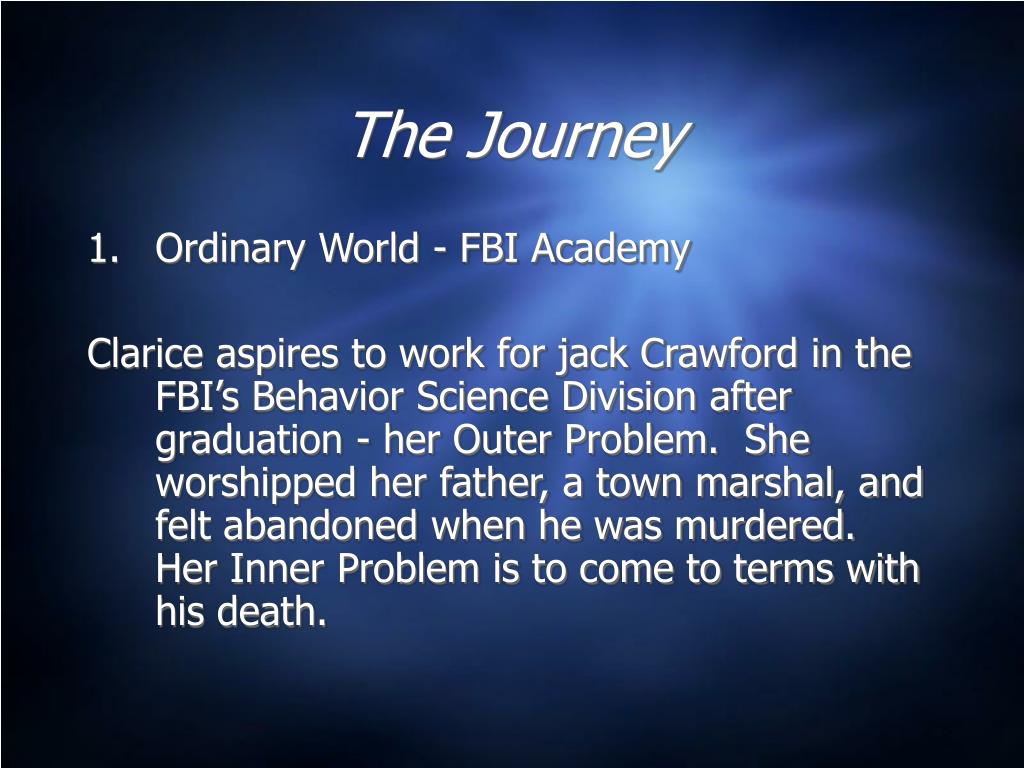 The Journey

1. Ordinary World - FBI Academy

Clarice aspires to work for jack Crawford in the FBI’s Behavior Science Division after graduation - her Outer Problem. She worshipped her father, a town marshal, and felt abandoned when he was murdered. Her Inner Problem is to come to terms with his death.